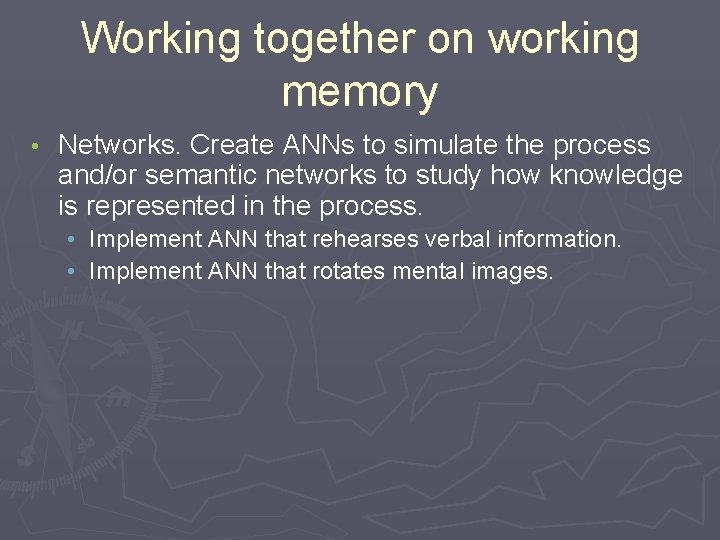 Working together on working memory

• Networks. Create ANNs to simulate the process and/or semantic networks to study how knowledge is represented in the process.
  • Implement ANN that rehearses verbal information.
  • Implement ANN that rotates mental images.